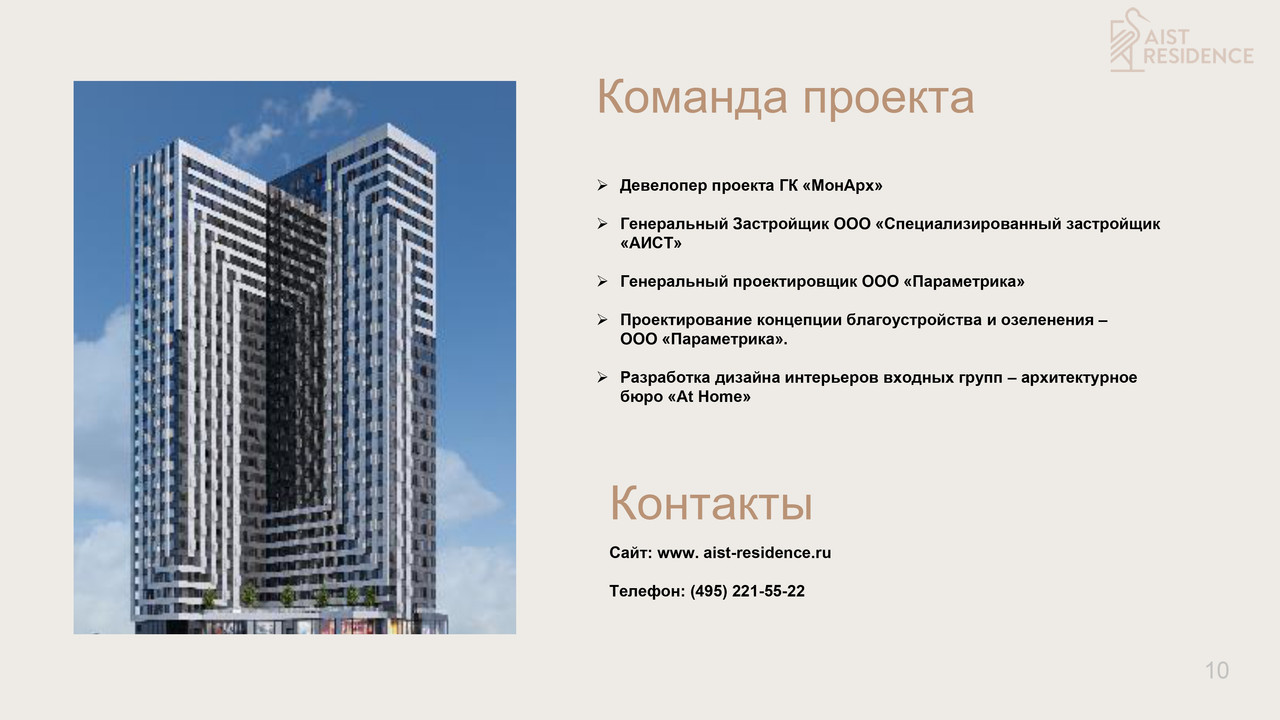 AIST RESIDENCE

Команда проекта

➢ Девелопер проекта ГК «МонАрх»

➢ Генеральный Застройщик ООО «Специализированный застройщик «АИСТ»

➢ Генеральный проектировщик ООО «Параметрика»

➢ Проектирование концепции благоустройства и озеленения – ООО «Параметрика».

➢ Разработка дизайна интерьеров входных групп – архитектурное бюро «At Home»

Контакты

Сайт: www. aist-residence.ru

Телефон: (495) 221-55-22

10